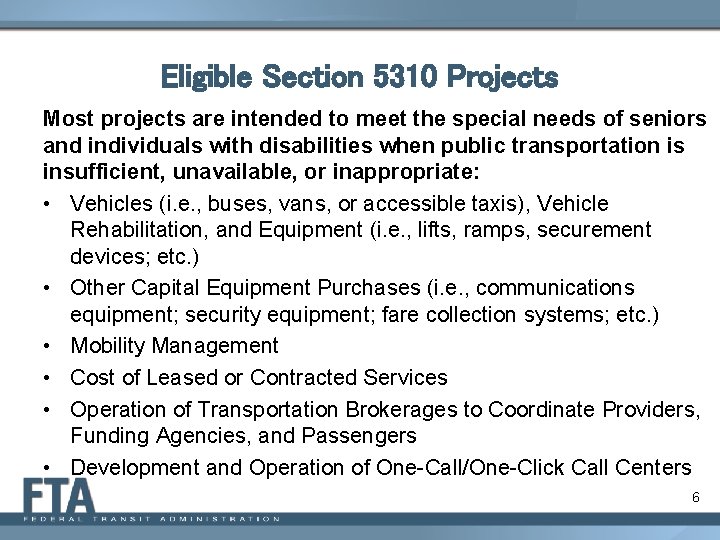 Eligible Section 5310 Projects

Most projects are intended to meet the special needs of seniors and individuals with disabilities when public transportation is insufficient, unavailable, or inappropriate:

• Vehicles (i.e., buses, vans, or accessible taxis), Vehicle Rehabilitation, and Equipment (i.e., lifts, ramps, securement devices; etc.)
• Other Capital Equipment Purchases (i.e., communications equipment; security equipment; fare collection systems; etc.)
• Mobility Management
• Cost of Leased or Contracted Services
• Operation of Transportation Brokerages to Coordinate Providers, Funding Agencies, and Passengers
• Development and Operation of One-Call/One-Click Call Centers

FTA
FEDERAL TRANSIT ADMINISTRATION

6